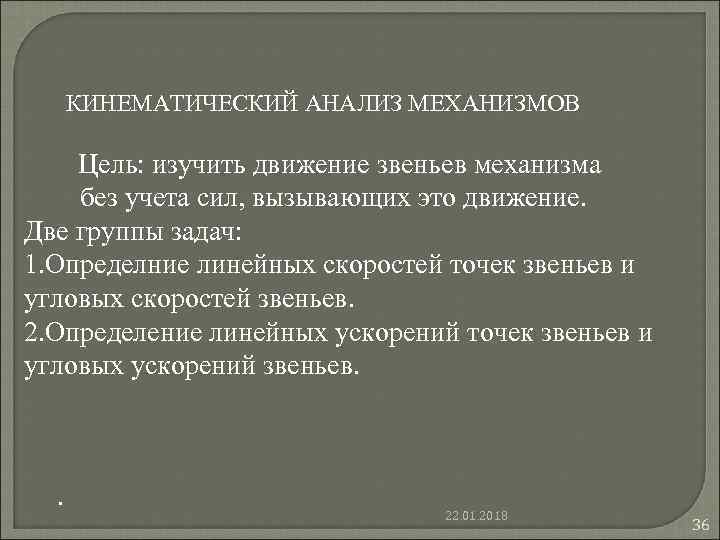 КИНЕМАТИЧЕСКИЙ АНАЛИЗ МЕХАНИЗМОВ

Цель: изучить движение звеньев механизма без учета сил, вызывающих это движение.

Две группы задач:

1.Определние линейных скоростей точек звеньев и угловых скоростей звеньев.

2.Определение линейных ускорений точек звеньев и угловых ускорений звеньев.

.

22.01.2018

36